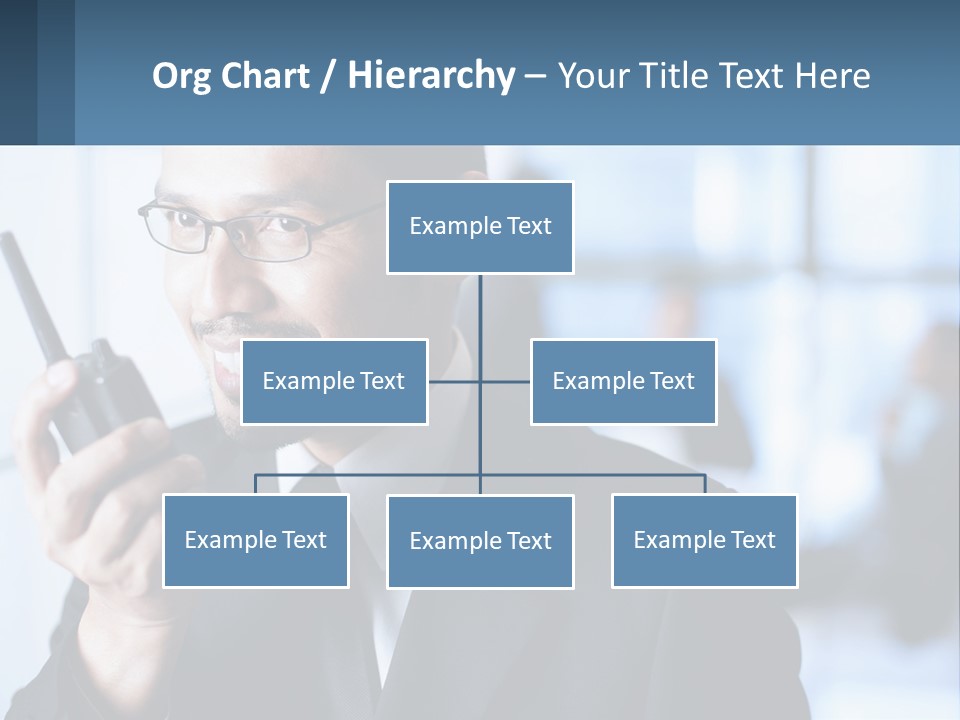 Org Chart / Hierarchy – Your Title Text Here

Example Text

Example Text

Example Text

Example Text

Example Text

Example Text